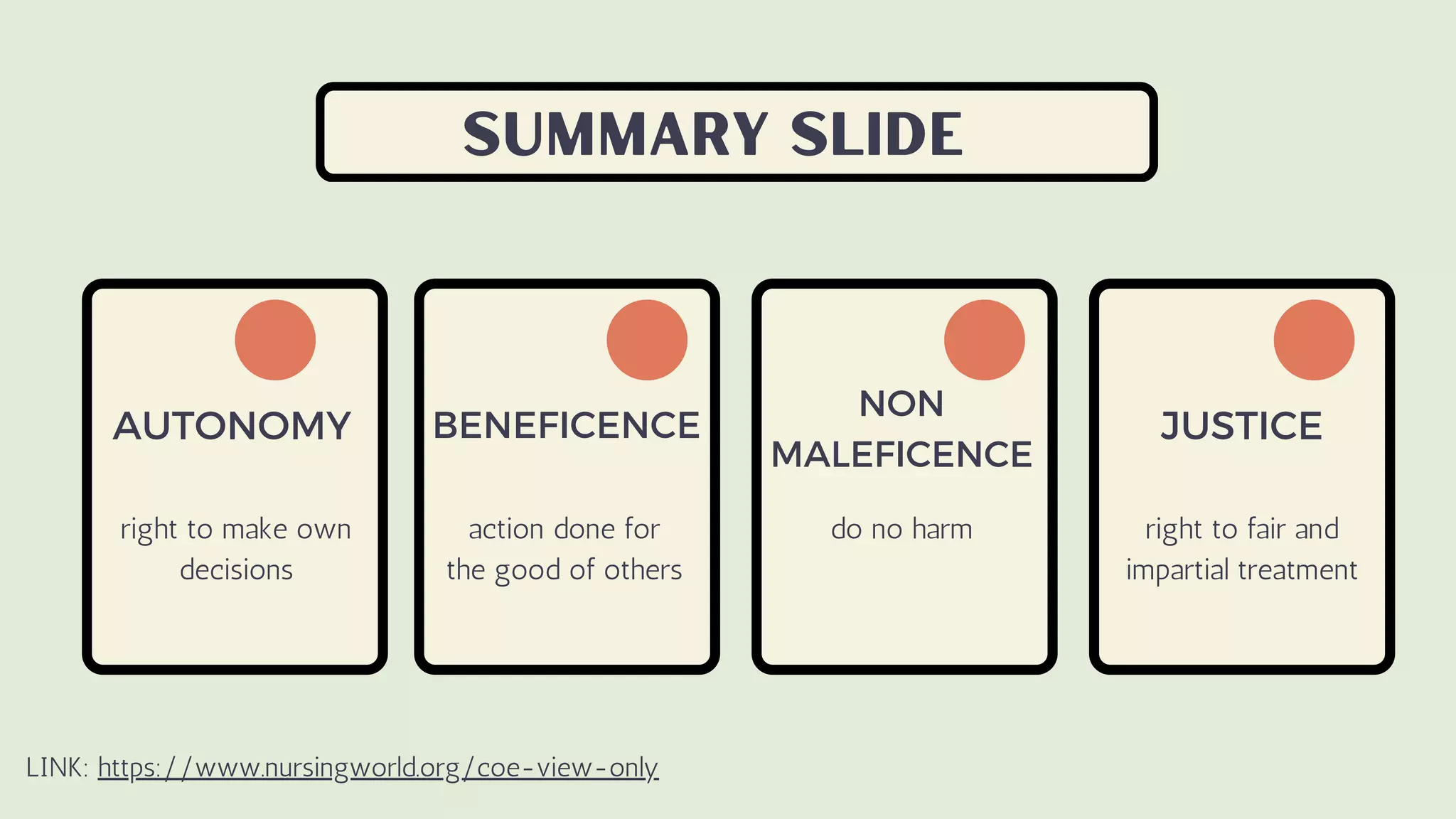 SUMMARY SLIDE

AUTONOMY

right to make own decisions

BENEFICENCE

action done for the good of others

NON MALEFICENCE

do no harm

JUSTICE

right to fair and impartial treatment

LINK: https://www.nursingworld.org/coe-view-only